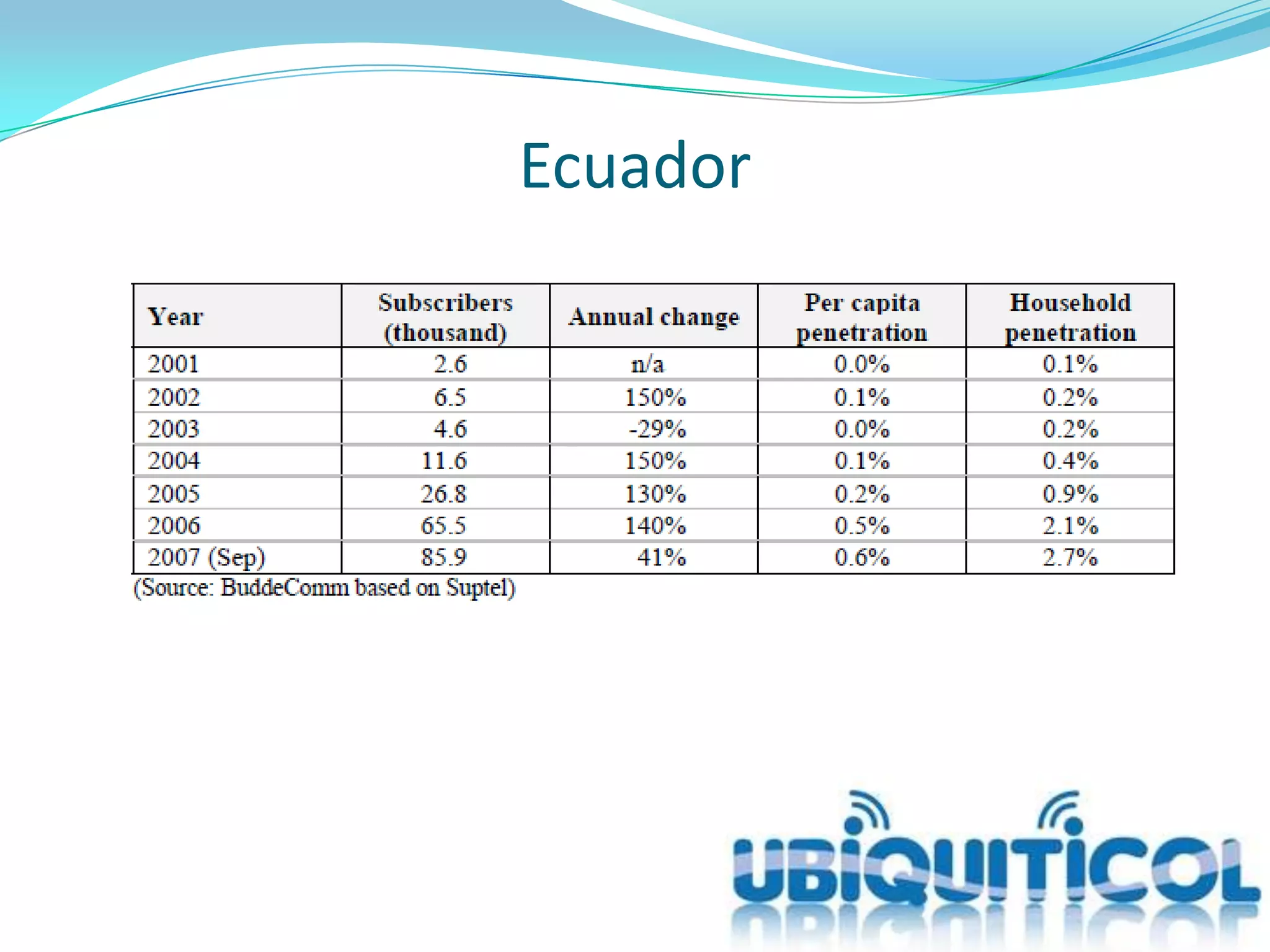 Ecuador

| Year | Subscribers (thousand) | Annual change | Per capita penetration | Household penetration |
|---|---|---|---|---|
| 2001 | 2.6 | n/a | 0.0% | 0.1% |
| 2002 | 6.5 | 150% | 0.1% | 0.2% |
| 2003 | 4.6 | -29% | 0.0% | 0.2% |
| 2004 | 11.6 | 150% | 0.1% | 0.4% |
| 2005 | 26.8 | 130% | 0.2% | 0.9% |
| 2006 | 65.5 | 140% | 0.5% | 2.1% |
| 2007 (Sep) | 85.9 | 41% | 0.6% | 2.7% |

(Source: BuddeComm based on Suptel)

UBIQUITICOL